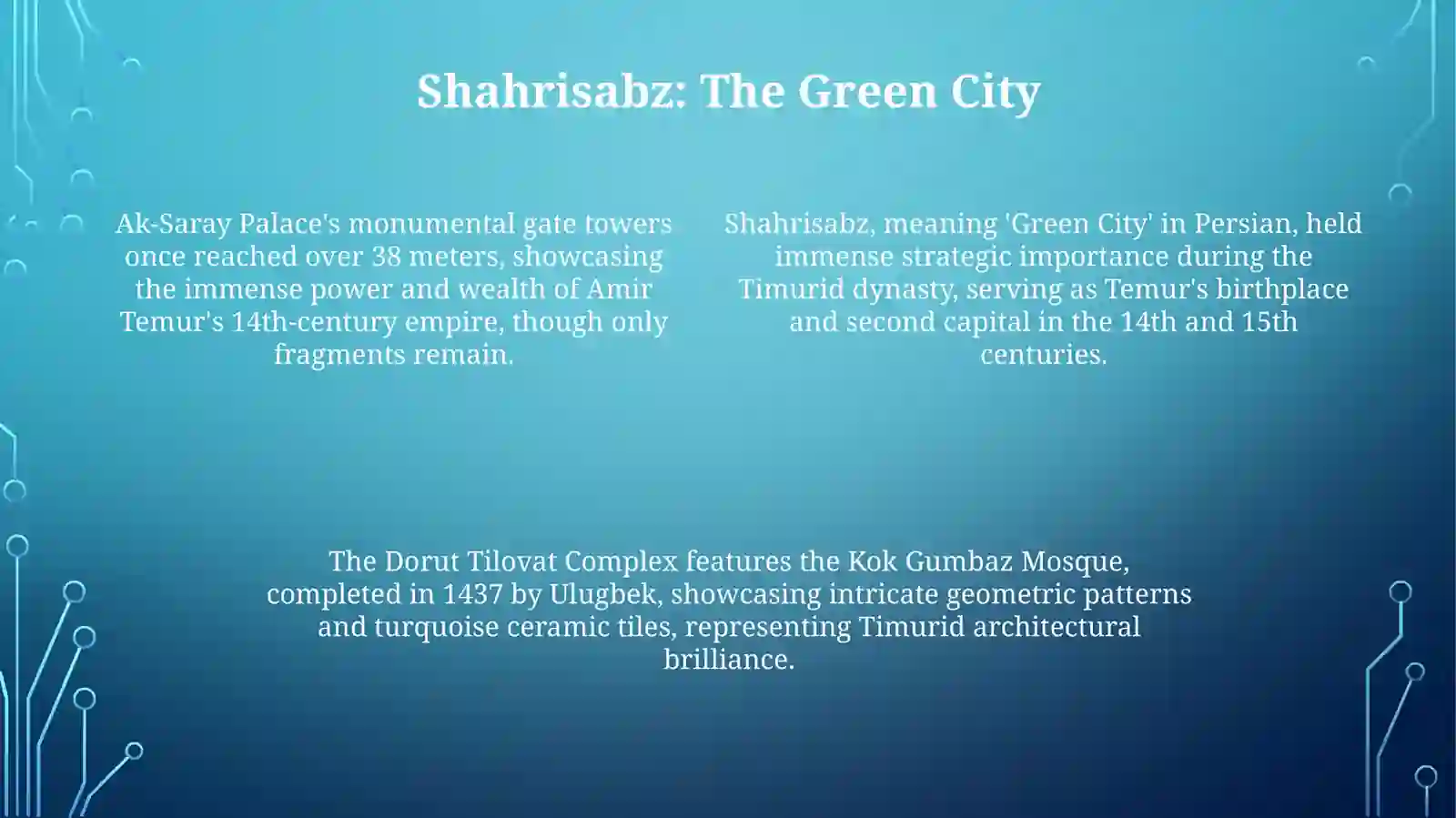 Shahrisabz: The Green City

Ak-Saray Palace's monumental gate towers once reached over 38 meters, showcasing the immense power and wealth of Amir Temur's 14th-century empire, though only fragments remain.

Shahrisabz, meaning 'Green City' in Persian, held immense strategic importance during the Timurid dynasty, serving as Temur's birthplace and second capital in the 14th and 15th centuries.

The Dorut Tilovat Complex features the Kok Gumbaz Mosque, completed in 1437 by Ulugbek, showcasing intricate geometric patterns and turquoise ceramic tiles, representing Timurid architectural brilliance.